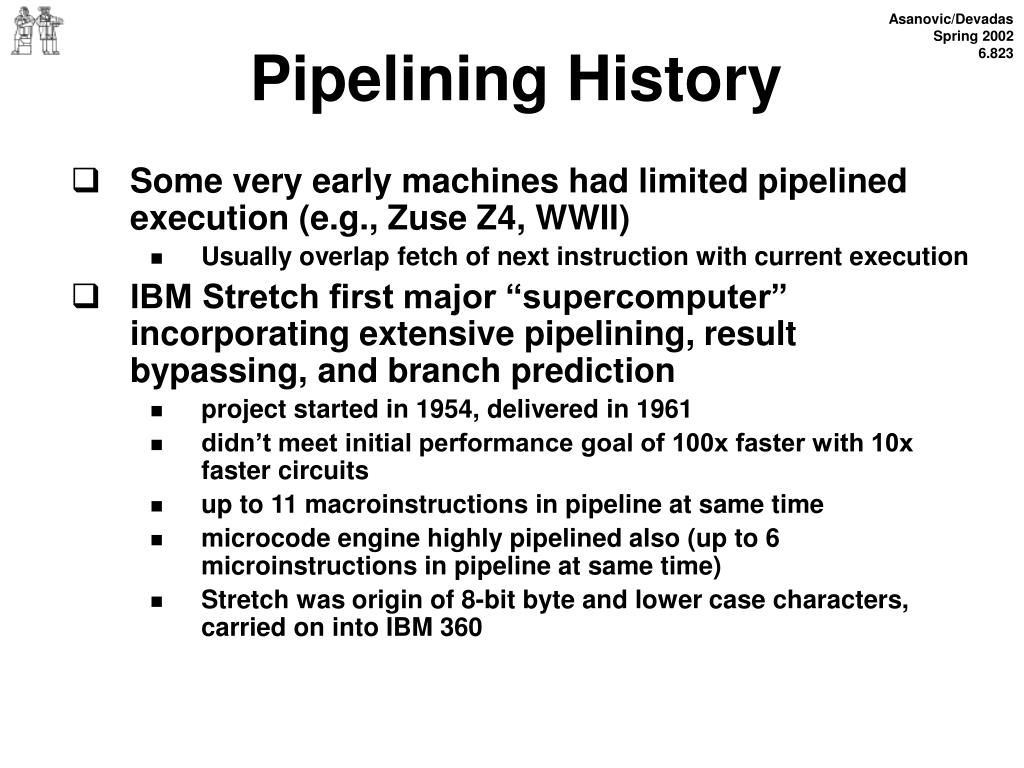 Asanovic/Devadas
Spring 2002
6.823

Pipelining History

❑ Some very early machines had limited pipelined execution (e.g., Zuse Z4, WWII)
■ Usually overlap fetch of next instruction with current execution
❑ IBM Stretch first major “supercomputer” incorporating extensive pipelining, result bypassing, and branch prediction
■ project started in 1954, delivered in 1961
■ didn’t meet initial performance goal of 100x faster with 10x faster circuits
■ up to 11 macroinstructions in pipeline at same time
■ microcode engine highly pipelined also (up to 6 microinstructions in pipeline at same time)
■ Stretch was origin of 8-bit byte and lower case characters, carried on into IBM 360